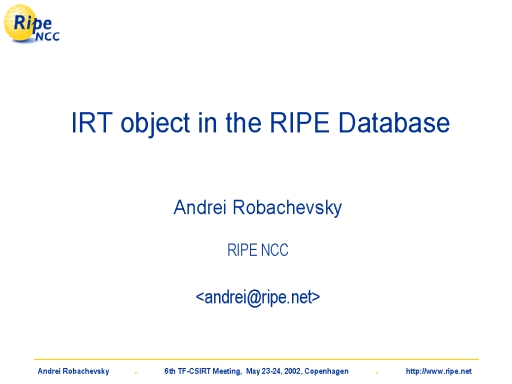 Ripe NCC

IRT object in the RIPE Database

Andrei Robachevsky

RIPE NCC

<andrei@ripe.net>

Andrei Robachevsky . 6th TF-CSIRT Meeting, May 23-24, 2002, Copenhagen . http://www.ripe.net